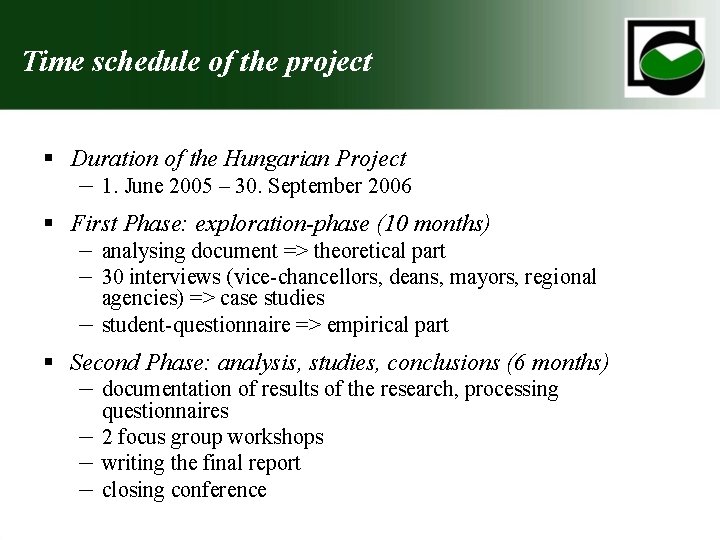 Time schedule of the project

▪ Duration of the Hungarian Project
– 1. June 2005 – 30. September 2006

▪ First Phase: exploration-phase (10 months)
– analysing document => theoretical part
– 30 interviews (vice-chancellors, deans, mayors, regional agencies) => case studies
– student-questionnaire => empirical part

▪ Second Phase: analysis, studies, conclusions (6 months)
– documentation of results of the research, processing questionnaires
– 2 focus group workshops
– writing the final report
– closing conference